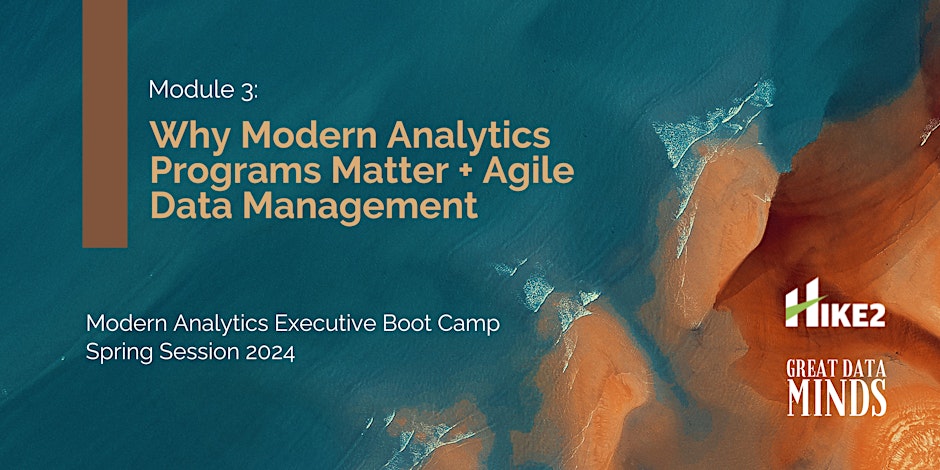 Module 3:

Why Modern Analytics Programs Matter + Agile Data Management

Modern Analytics Executive Boot Camp
Spring Session 2024

HIKE2

GREAT DATA MINDS